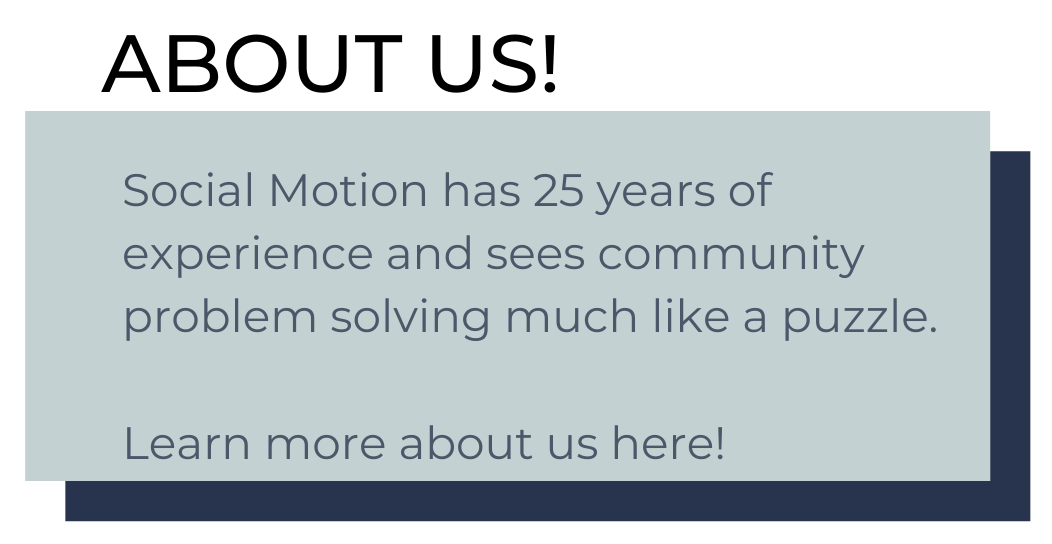 ABOUT US!

Social Motion has 25 years of experience and sees community problem solving much like a puzzle.

Learn more about us here!